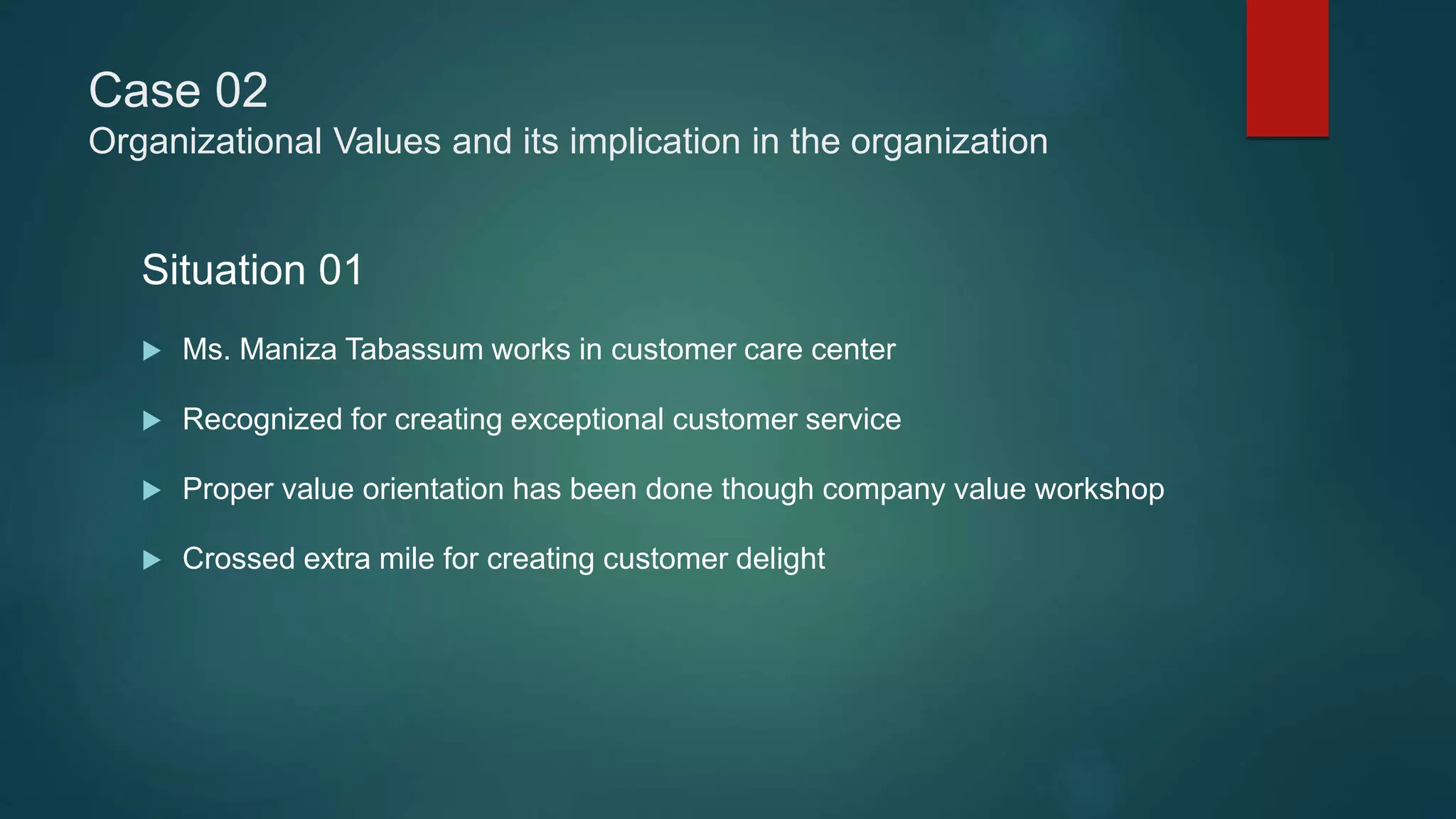 Case 02
Organizational Values and its implication in the organization

Situation 01

▶ Ms. Maniza Tabassum works in customer care center

▶ Recognized for creating exceptional customer service

▶ Proper value orientation has been done though company value workshop

▶ Crossed extra mile for creating customer delight